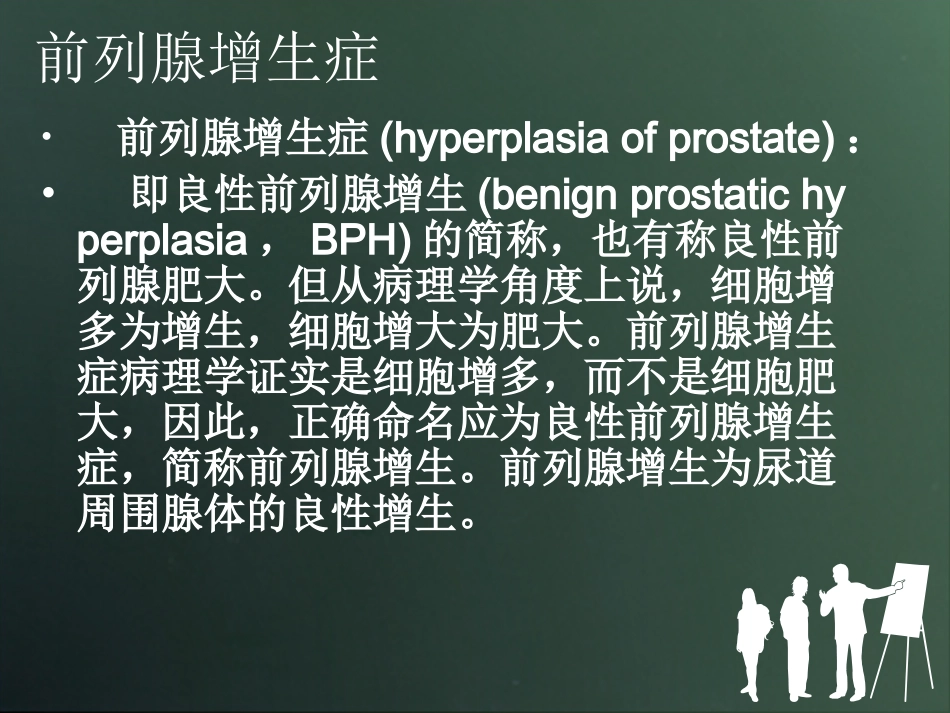 前列腺增生症

• 前列腺增生症 (hyperplasia of prostate) ：

• 即良性前列腺增生 (benign prostatic hyperplasia ， BPH) 的简称，也有称良性前列腺肥大。但从病理学角度上说，细胞增多为增生，细胞增大为肥大。前列腺增生症病理学证实是细胞增多，而不是细胞肥大，因此，正确命名应为良性前列腺增生症，简称前列腺增生。前列腺增生为尿道周围腺体的良性增生。